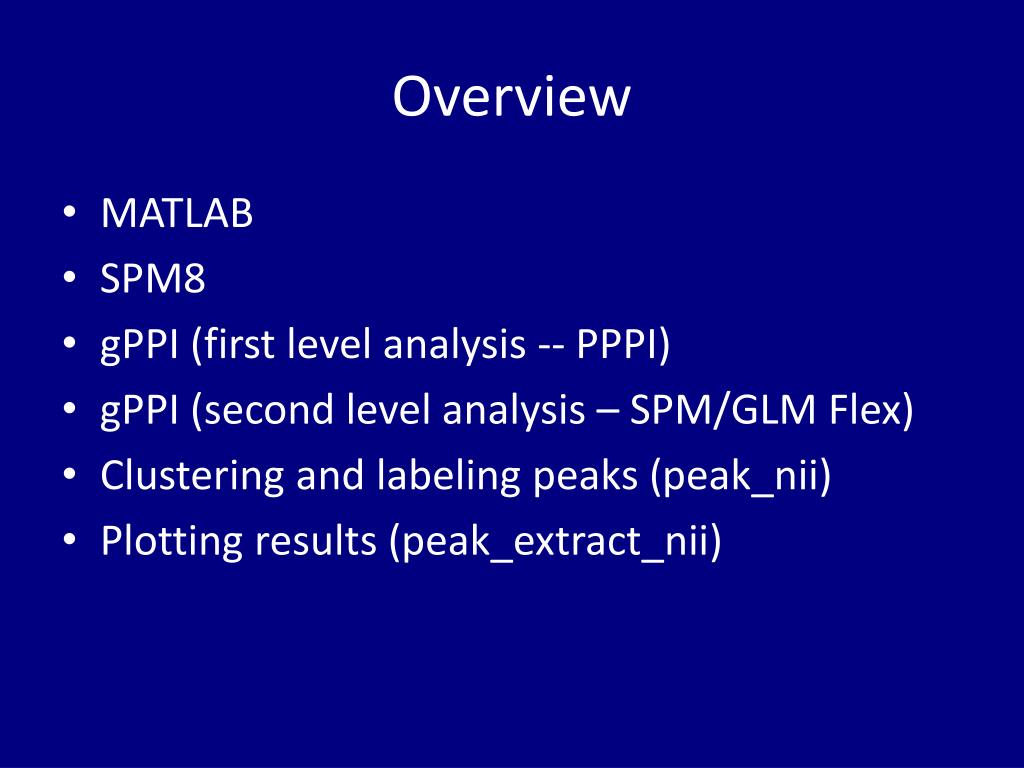 Overview

• MATLAB
• SPM8
• gPPI (first level analysis -- PPPI)
• gPPI (second level analysis – SPM/GLM Flex)
• Clustering and labeling peaks (peak_nii)
• Plotting results (peak_extract_nii)